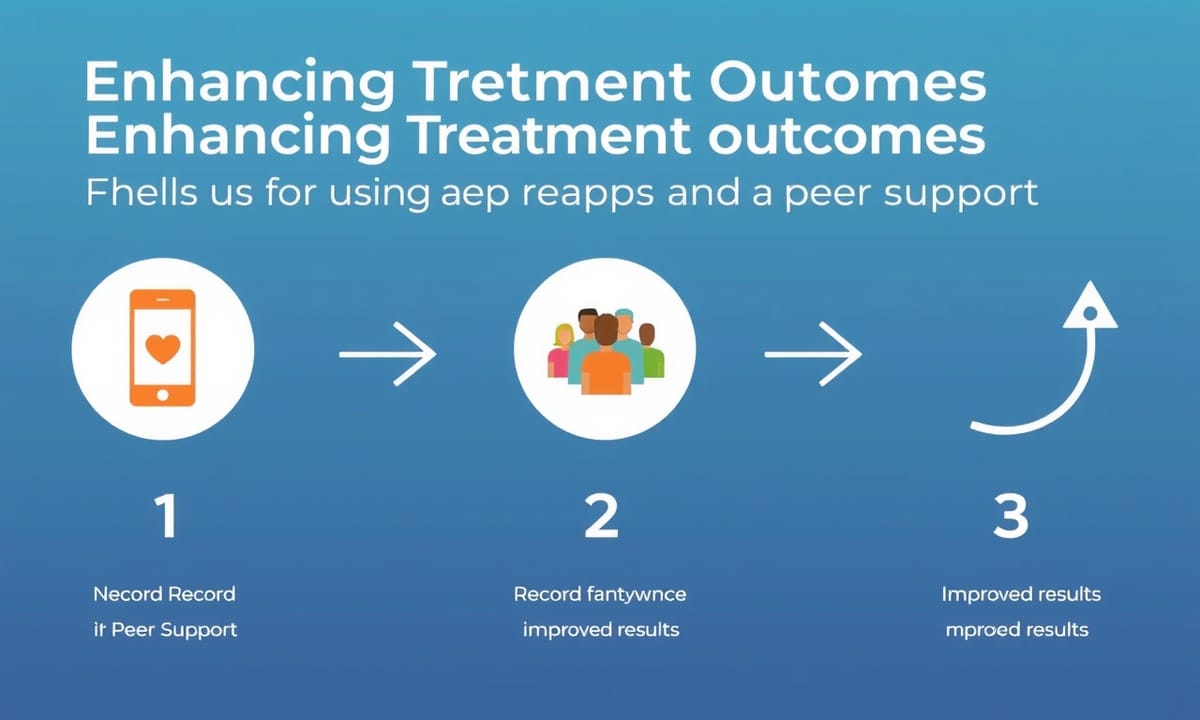 Enhancing Tretment Outomes
Enhancing Treatment outcomes

Fhells us for using aep reapps and a peer support

1

Necord Record
it Peer Support

2

Record fantywnce
improved results

3

Improved results
mproed results